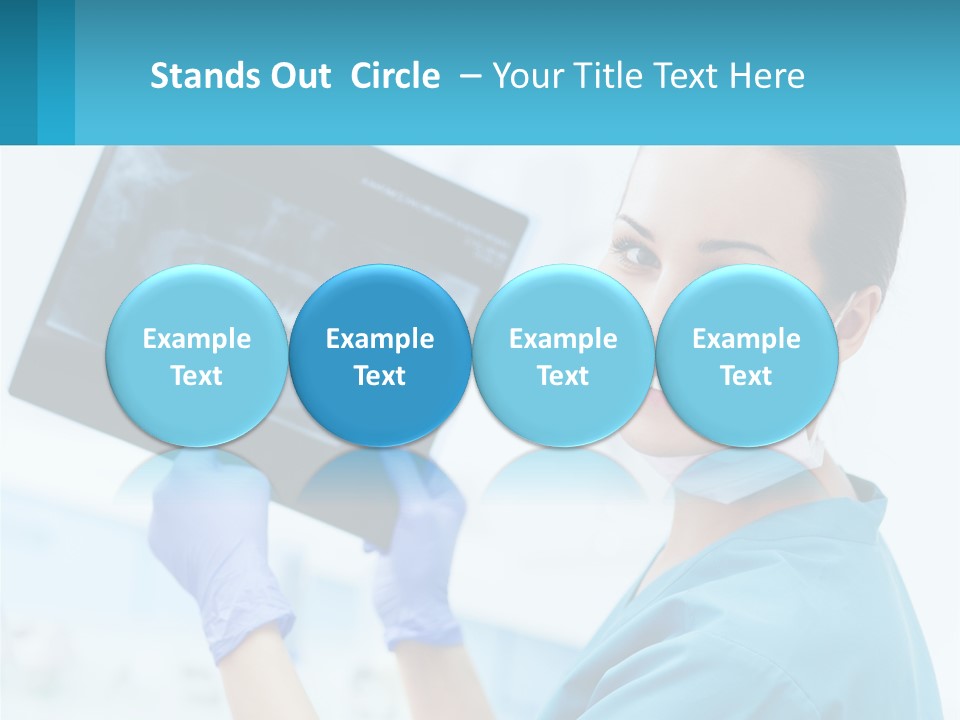 Stands Out Circle – Your Title Text Here

Example Text

Example Text

Example Text

Example Text